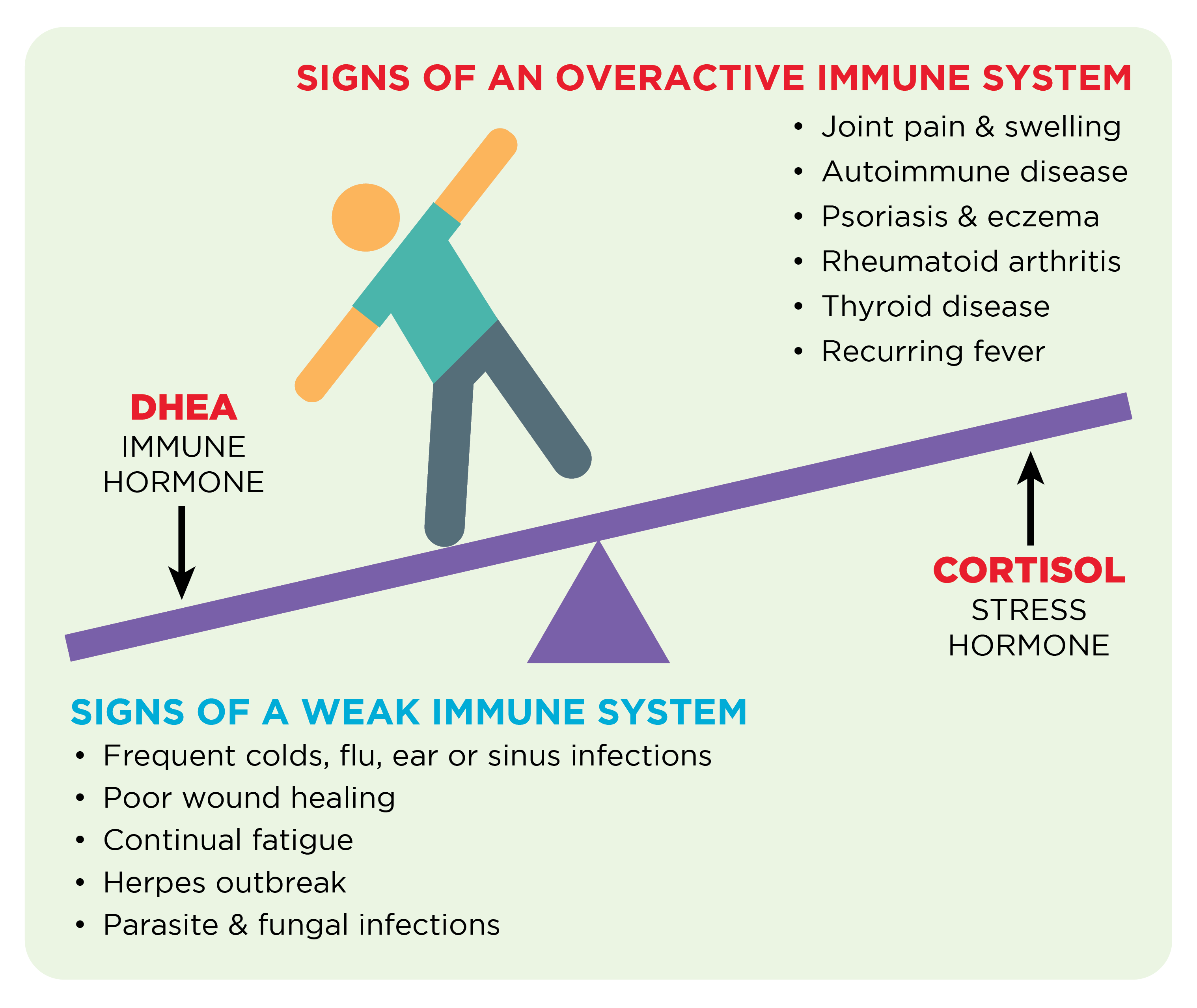 SIGNS OF AN OVERACTIVE IMMUNE SYSTEM

• Joint pain & swelling
• Autoimmune disease
• Psoriasis & eczema
• Rheumatoid arthritis
• Thyroid disease
• Recurring fever

DHEA
IMMUNE HORMONE

CORTISOL
STRESS HORMONE

SIGNS OF A WEAK IMMUNE SYSTEM

• Frequent colds, flu, ear or sinus infections
• Poor wound healing
• Continual fatigue
• Herpes outbreak
• Parasite & fungal infections